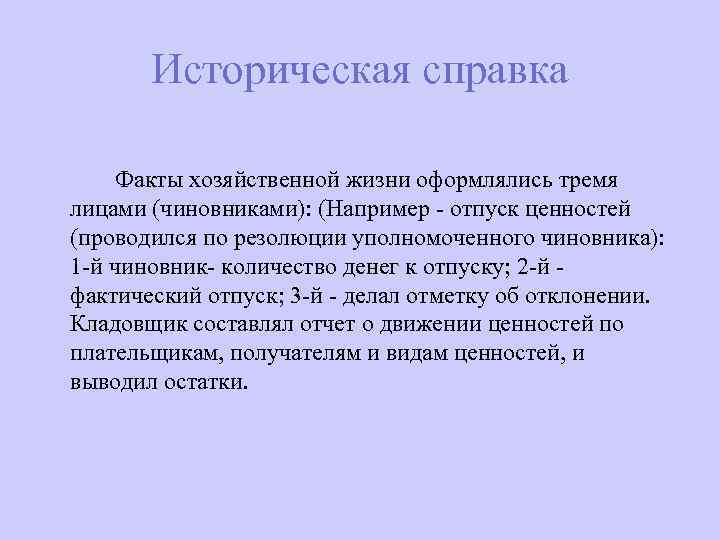 Историческая справка

Факты хозяйственной жизни оформлялись тремя лицами (чиновниками): (Например - отпуск ценностей (проводился по резолюции уполномоченного чиновника): 1-й чиновник- количество денег к отпуску; 2-й - фактический отпуск; 3-й - делал отметку об отклонении. Кладовщик составлял отчет о движении ценностей по плательщикам, получателям и видам ценностей, и выводил остатки.